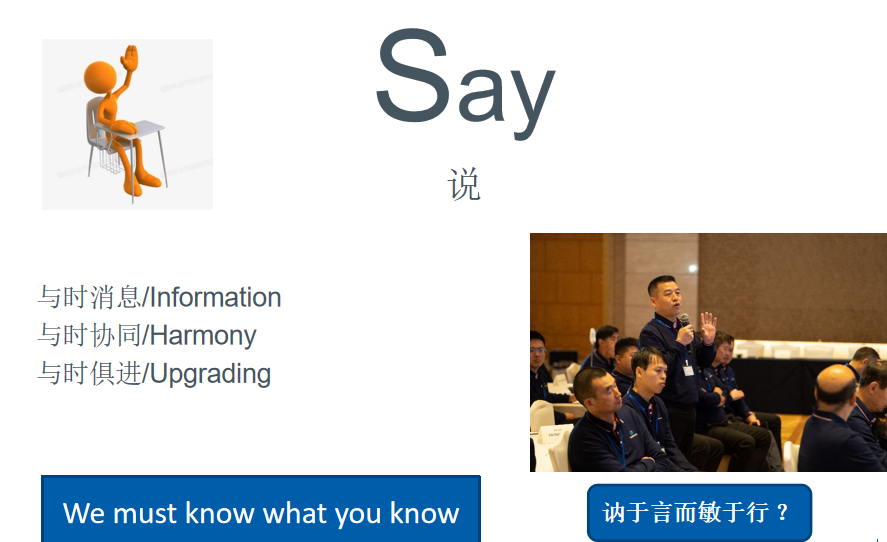 Say

说

与时消息/Information
与时协同/Harmony
与时俱进/Upgrading

We must know what you know

讷于言而敏于行？